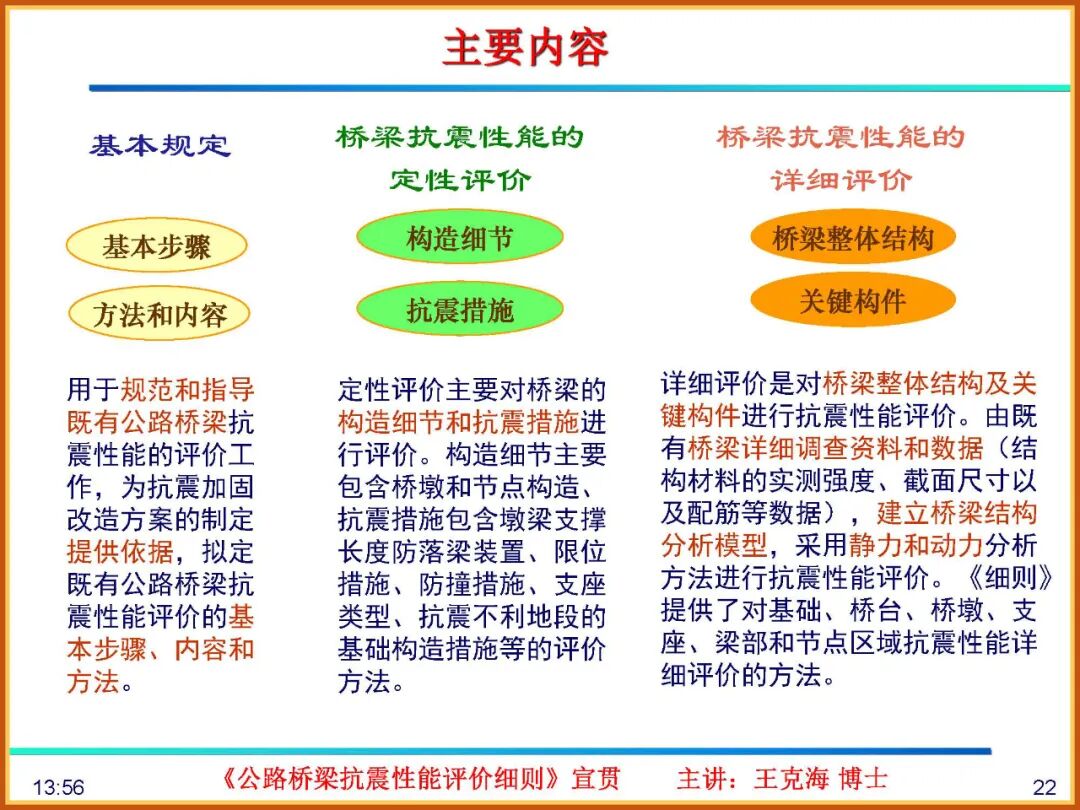 主要内容

基本规定

基本步骤

方法和内容

用于规范和指导既有公路桥梁抗震性能的评价工作，为抗震加固改造方案的制定提供依据，拟定既有公路桥梁抗震性能评价的基本步骤、内容和方法。

桥梁抗震性能的定性评价

构造细节

抗震措施

定性评价主要对桥梁的构造细节和抗震措施进行评价。构造细节主要包含桥墩和节点构造、抗震措施包含墩梁支撑长度防落梁装置、限位措施、防撞措施、支座类型、抗震不利地段的基础构造措施等的评价方法。

桥梁抗震性能的详细评价

桥梁整体结构

关键构件

详细评价是对桥梁整体结构及关键构件进行抗震性能评价。由既有桥梁详细调查资料和数据（结构材料的实测强度、截面尺寸以及配筋等数据），建立桥梁结构分析模型，采用静力和动力分析方法进行抗震性能评价。《细则》提供了对基础、桥台、桥墩、支座、梁部和节点区域抗震性能详细评价的方法。

13:56 《公路桥梁抗震性能评价细则》宣贯 主讲：王克海 博士 22